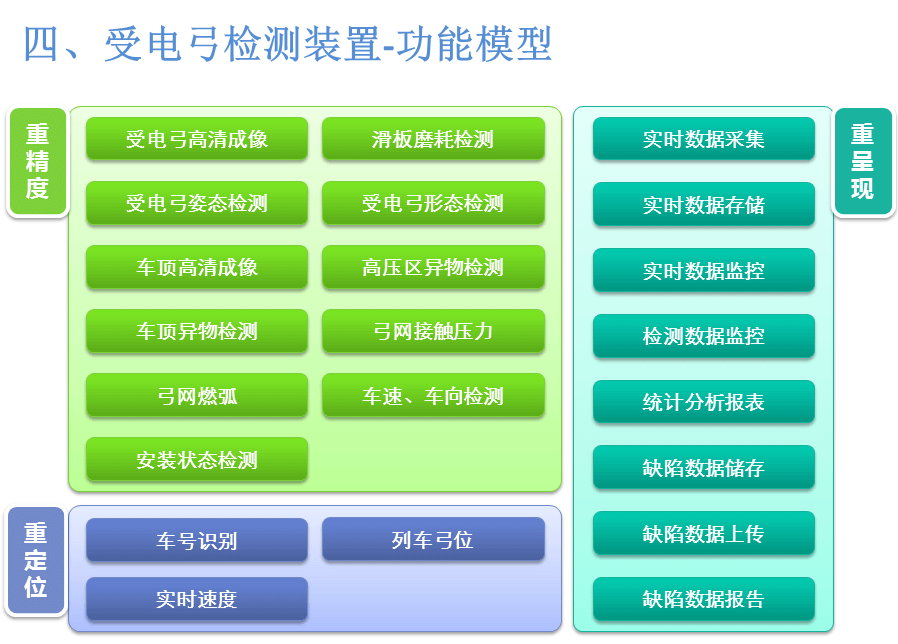 四、受电弓检测装置-功能模型

重精度

受电弓高清成像
滑板磨耗检测
受电弓姿态检测
受电弓形态检测
车顶高清成像
高压区异物检测
车顶异物检测
弓网接触压力
弓网燃弧
车速、车向检测
安装状态检测

重定位

车号识别
列车弓位
实时速度

实时数据采集
实时数据存储
实时数据监控
检测数据监控
统计分析报表
缺陷数据储存
缺陷数据上传
缺陷数据报告

重呈现